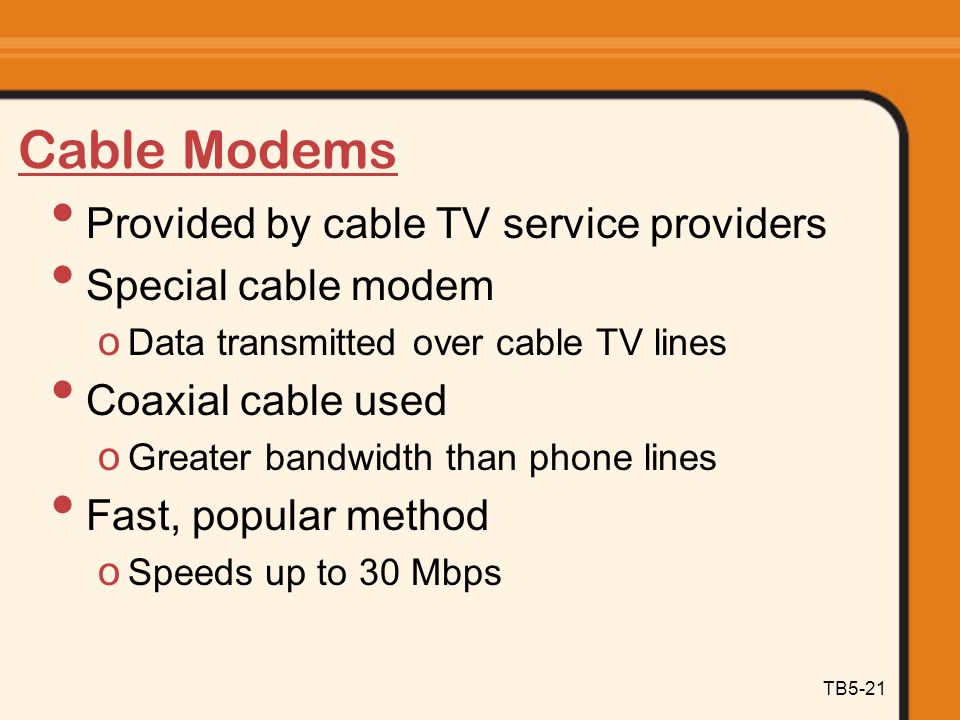 Cable Modems

• Provided by cable TV service providers
• Special cable modem
  o Data transmitted over cable TV lines
• Coaxial cable used
  o Greater bandwidth than phone lines
• Fast, popular method
  o Speeds up to 30 Mbps

TB5-21